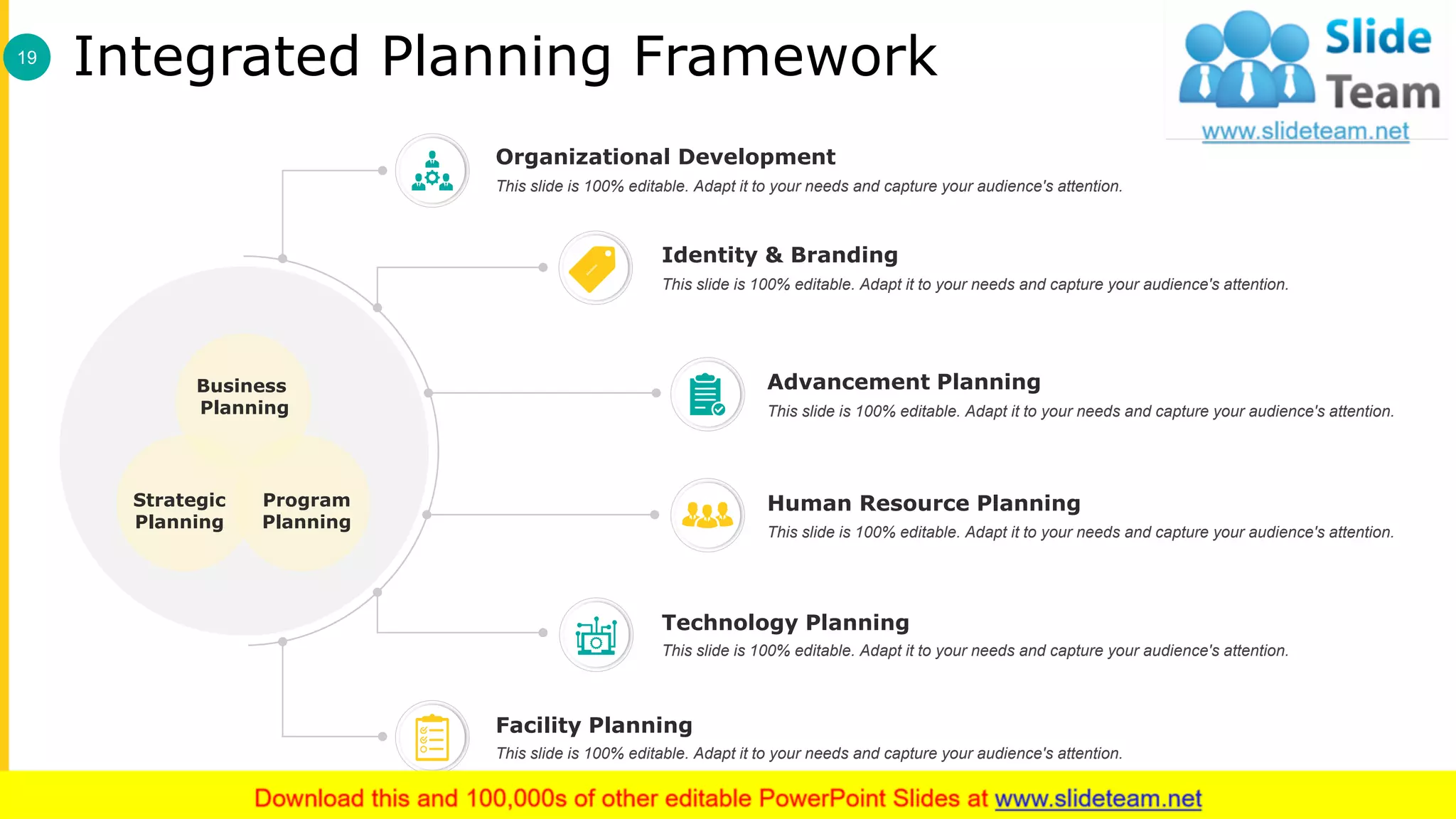 19

Integrated Planning Framework

Slide Team
www.slideteam.net

Business Planning

Strategic Planning

Program Planning

Organizational Development
This slide is 100% editable. Adapt it to your needs and capture your audience's attention.

Identity & Branding
This slide is 100% editable. Adapt it to your needs and capture your audience's attention.

Advancement Planning
This slide is 100% editable. Adapt it to your needs and capture your audience's attention.

Human Resource Planning
This slide is 100% editable. Adapt it to your needs and capture your audience's attention.

Technology Planning
This slide is 100% editable. Adapt it to your needs and capture your audience's attention.

Facility Planning
This slide is 100% editable. Adapt it to your needs and capture your audience's attention.

Download this and 100,000s of other editable PowerPoint Slides at www.slideteam.net